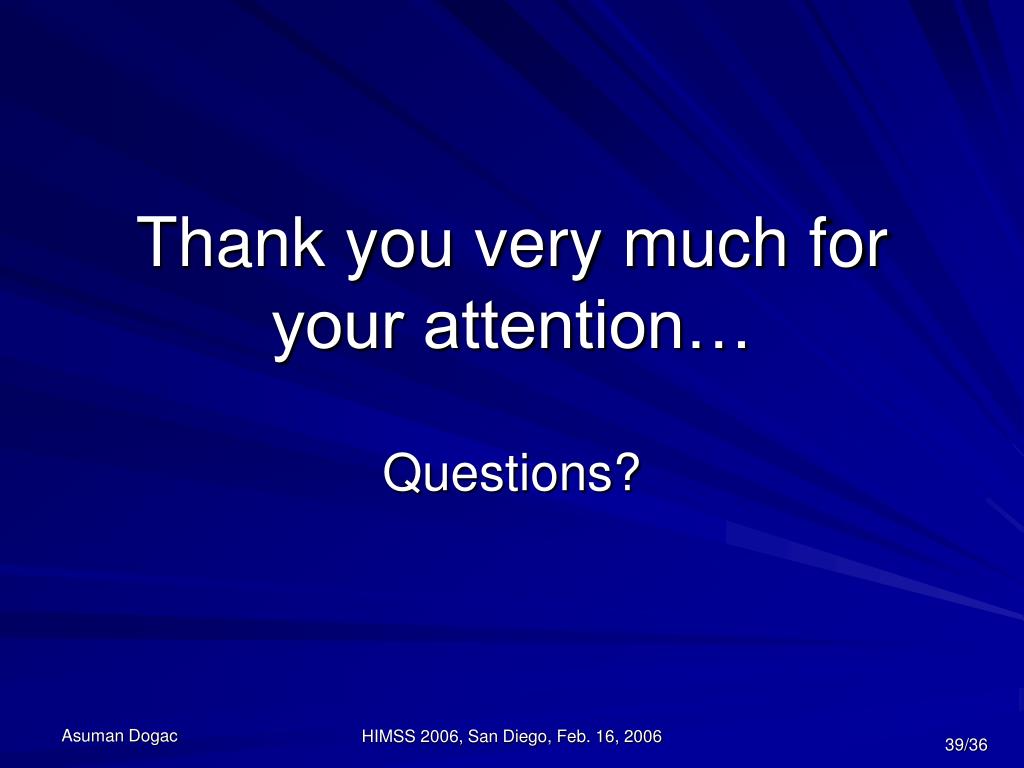 Thank you very much for your attention…

Questions?

Asuman Dogac

HIMSS 2006, San Diego, Feb. 16, 2006

39/36